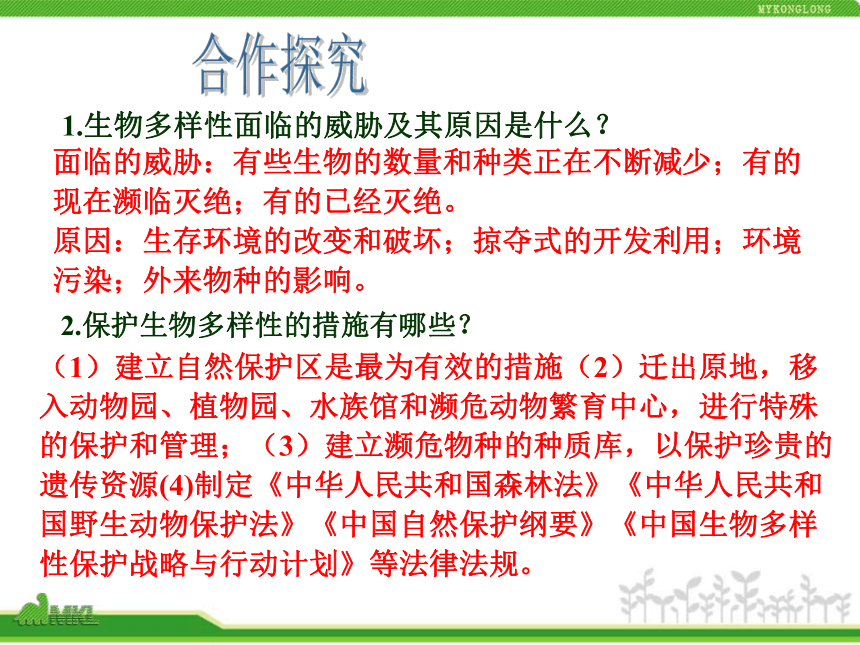 MYKONGLONG

合作探究

1.生物多样性面临的威胁及其原因是什么？

面临的威胁：有些生物的数量和种类正在不断减少；有的现在濒临灭绝；有的已经灭绝。

原因：生存环境的改变和破坏；掠夺式的开发利用；环境污染；外来物种的影响。

2.保护生物多样性的措施有哪些？

（1）建立自然保护区是最为有效的措施（2）迁出原地，移入动物园、植物园、水族馆和濒危动物繁育中心，进行特殊的保护和管理；（3）建立濒危物种的种质库，以保护珍贵的遗传资源(4)制定《中华人民共和国森林法》《中华人民共和国野生动物保护法》《中国自然保护纲要》《中国生物多样性保护战略与行动计划》等法律法规。